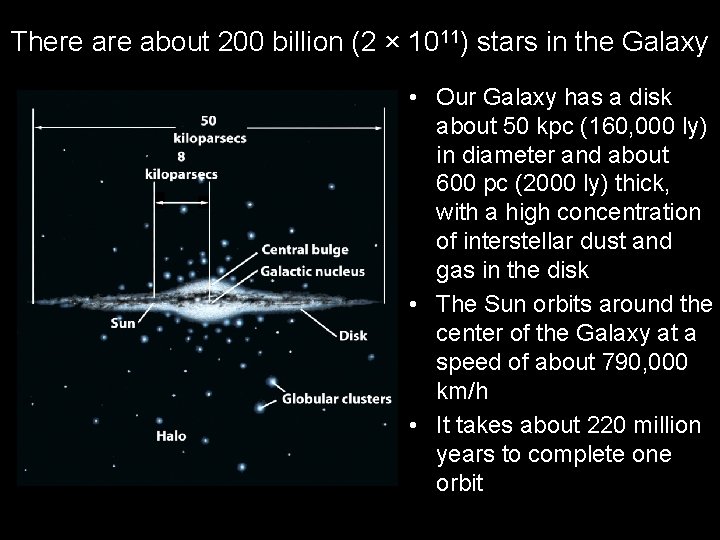 There are about 200 billion ($2 \times 10^{11}$) stars in the Galaxy

50 kiloparsecs

8 kiloparsecs

Central bulge

Galactic nucleus

Sun

Disk

Globular clusters

Halo

• Our Galaxy has a disk about 50 kpc (160,000 ly) in diameter and about 600 pc (2000 ly) thick, with a high concentration of interstellar dust and gas in the disk

• The Sun orbits around the center of the Galaxy at a speed of about 790,000 km/h

• It takes about 220 million years to complete one orbit